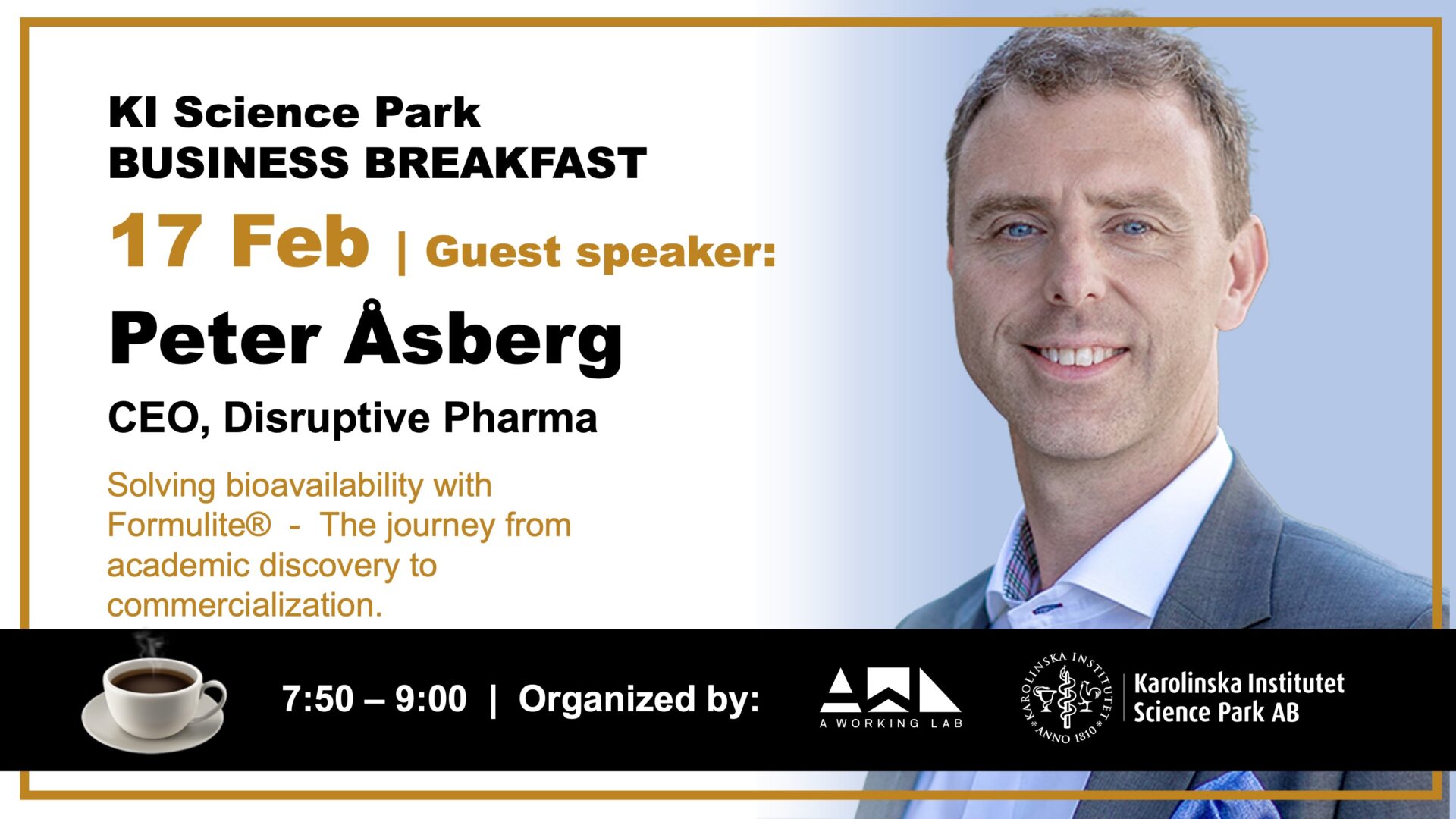 KI Science Park
BUSINESS BREAKFAST

17 Feb | Guest speaker:

Peter Åsberg

CEO, Disruptive Pharma

Solving bioavailability with Formulite® - The journey from academic discovery to commercialization.

7:50 – 9:00 | Organized by:

A WORKING LAB

KAROLINSKA INSTITUTET ANNO 1810

Karolinska Institutet Science Park AB